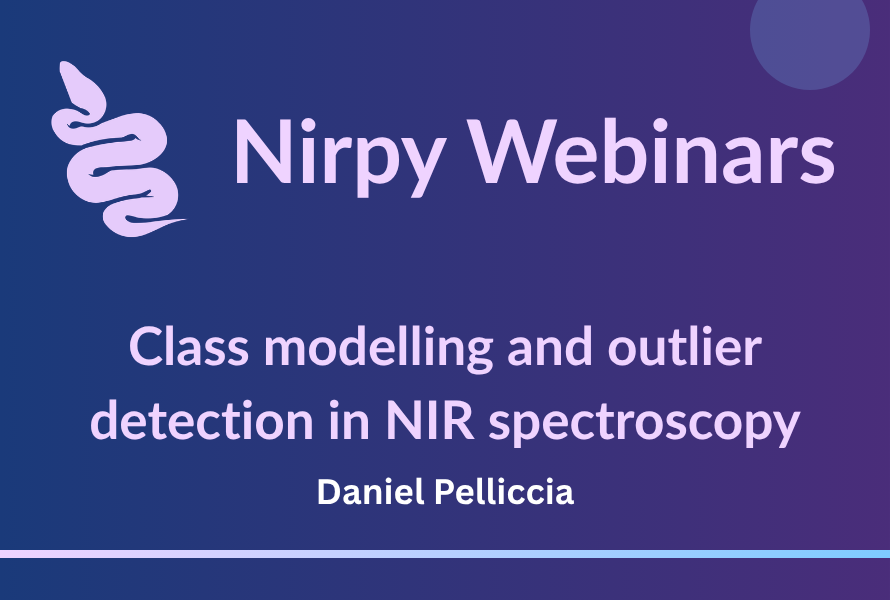 Nirpy Webinars

Class modelling and outlier detection in NIR spectroscopy

Daniel Pelliccia